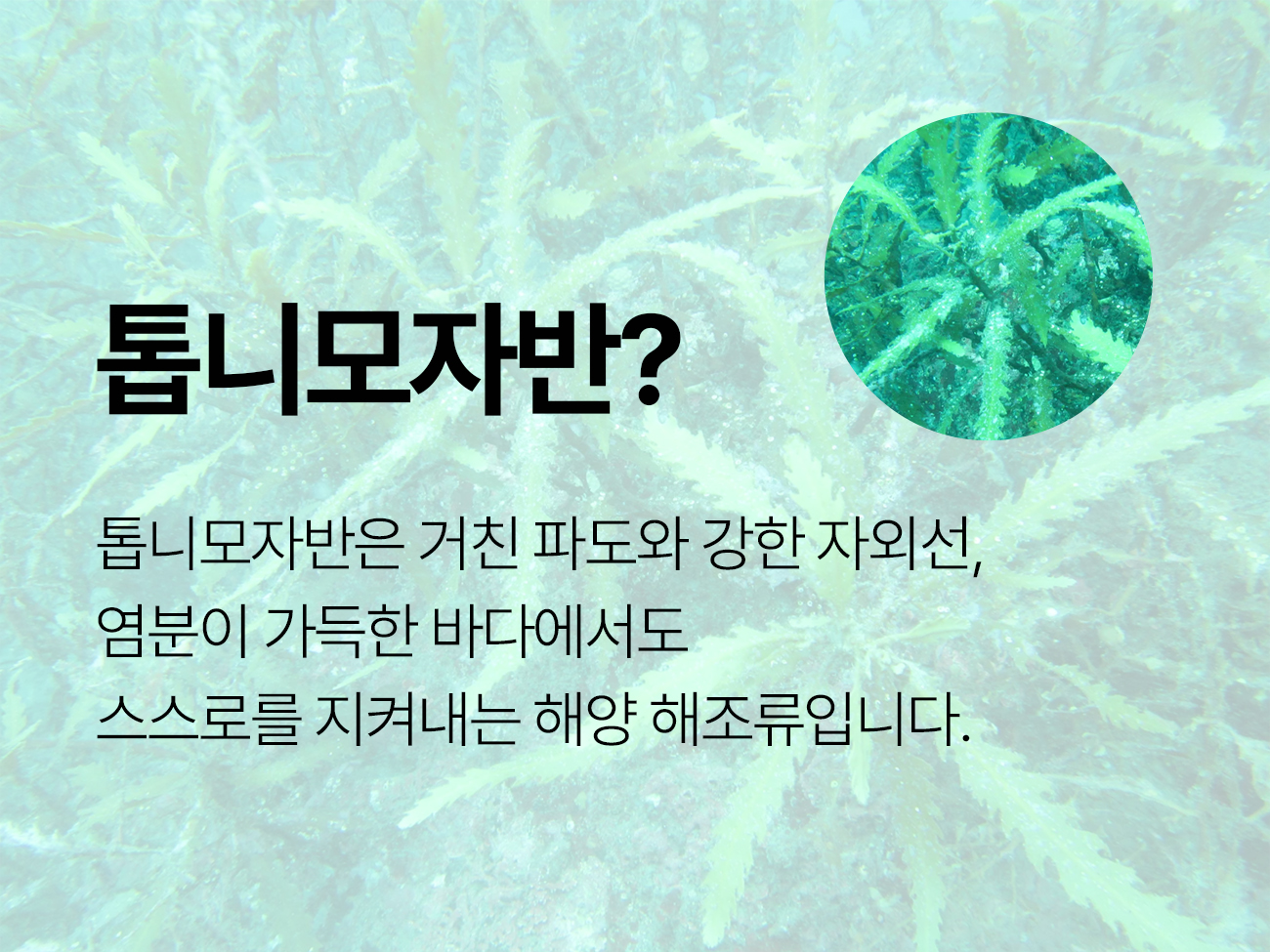 톱니모자반?

톱니모자반은 거친 파도와 강한 자외선,
염분이 가득한 바다에서도
스스로를 지켜내는 해양 해조류입니다.